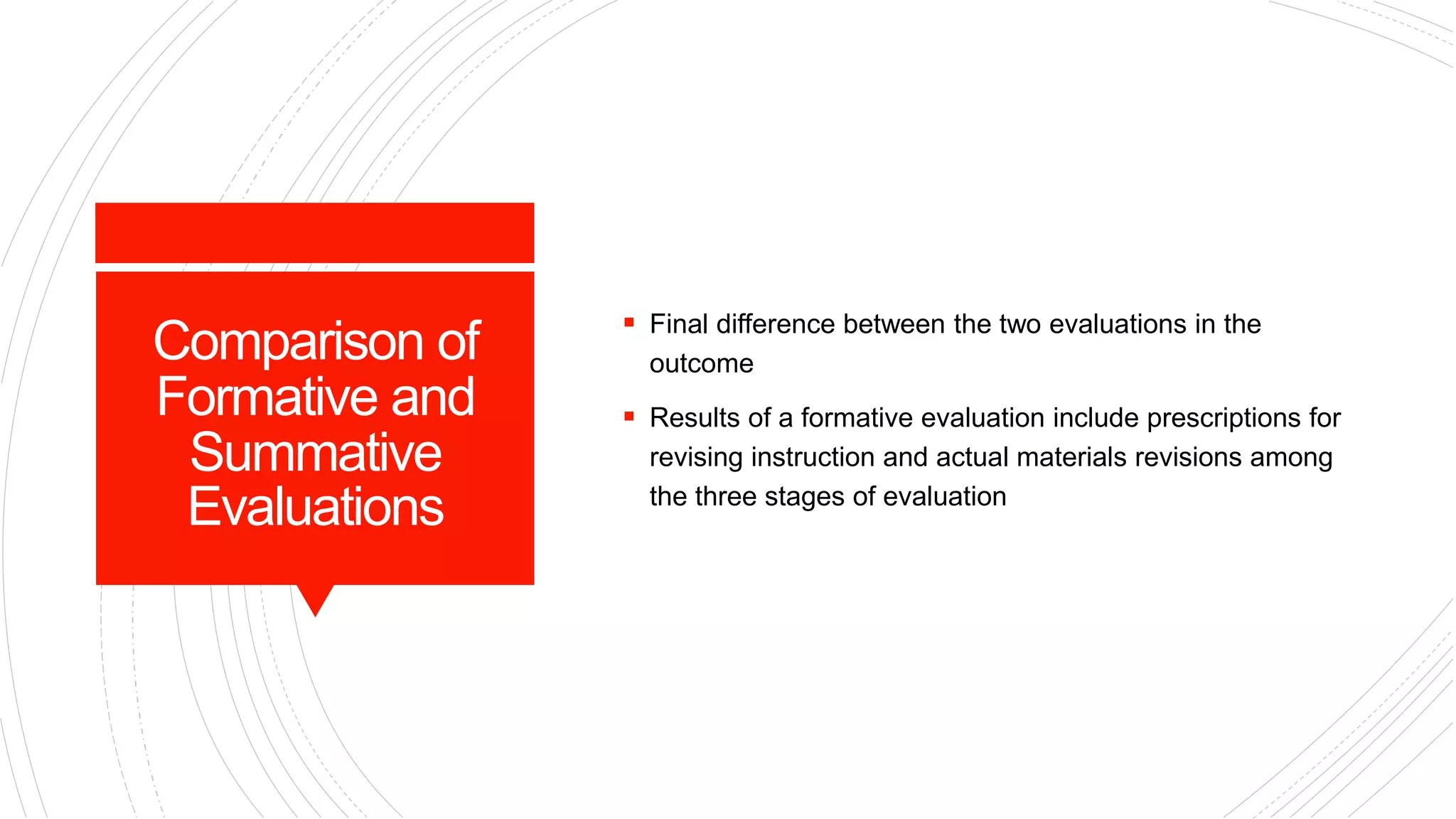 Comparison of Formative and Summative Evaluations

▪ Final difference between the two evaluations in the outcome

▪ Results of a formative evaluation include prescriptions for revising instruction and actual materials revisions among the three stages of evaluation